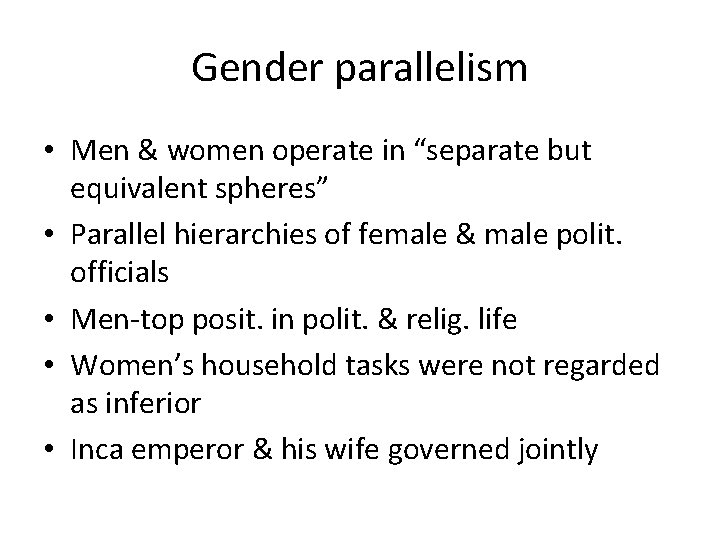 Gender parallelism

• Men & women operate in “separate but equivalent spheres”
• Parallel hierarchies of female & male polit. officials
• Men-top posit. in polit. & relig. life
• Women’s household tasks were not regarded as inferior
• Inca emperor & his wife governed jointly